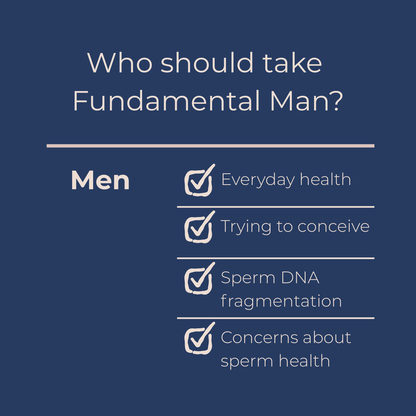 Who should take Fundamental Man?

Men

Everyday health

Trying to conceive

Sperm DNA fragmentation

Concerns about sperm health